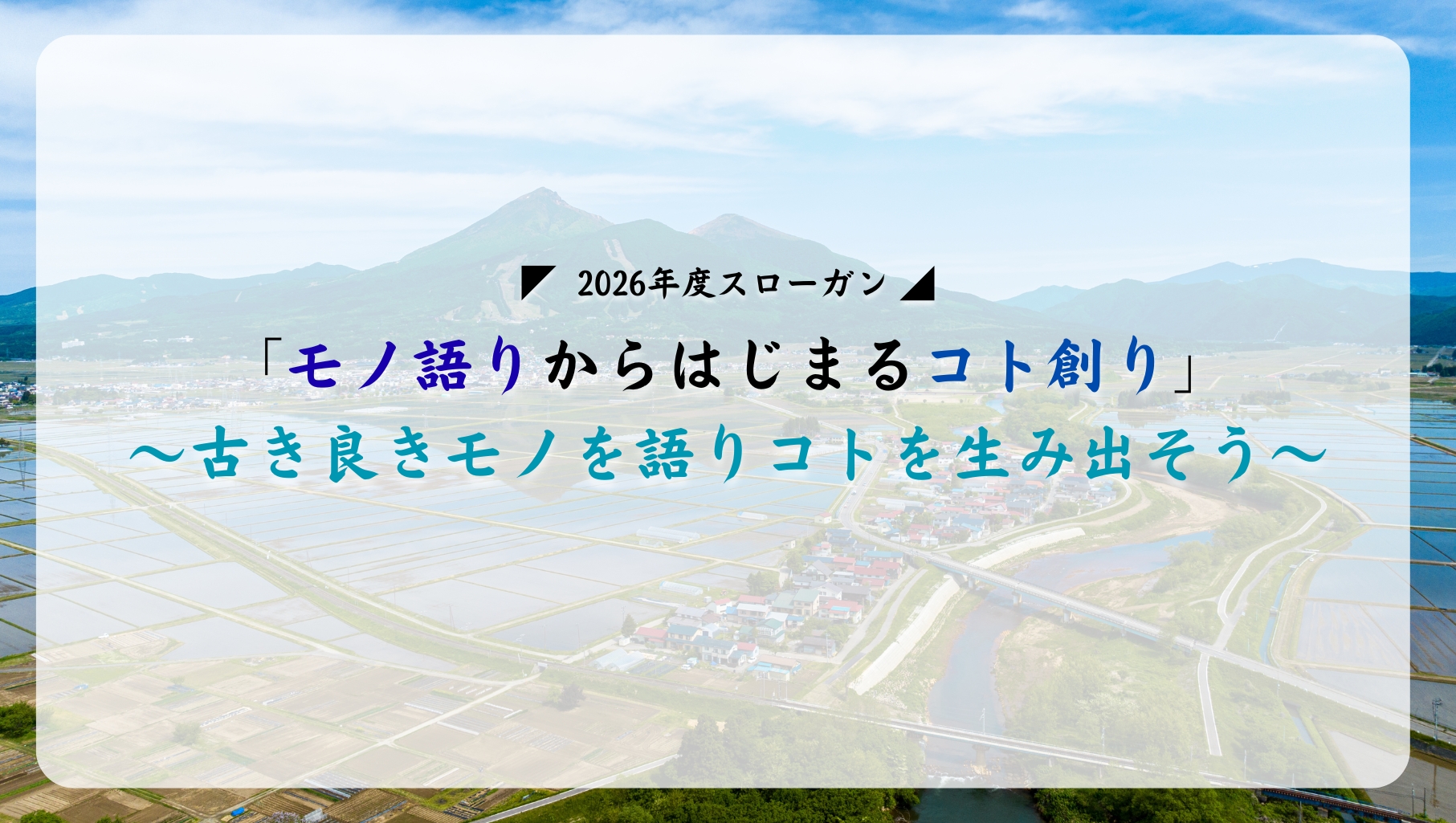 ◤ 2026年度スローガン ◢

「モノ語りからはじまるコト創り」

～古き良きモノを語りコトを生み出そう～